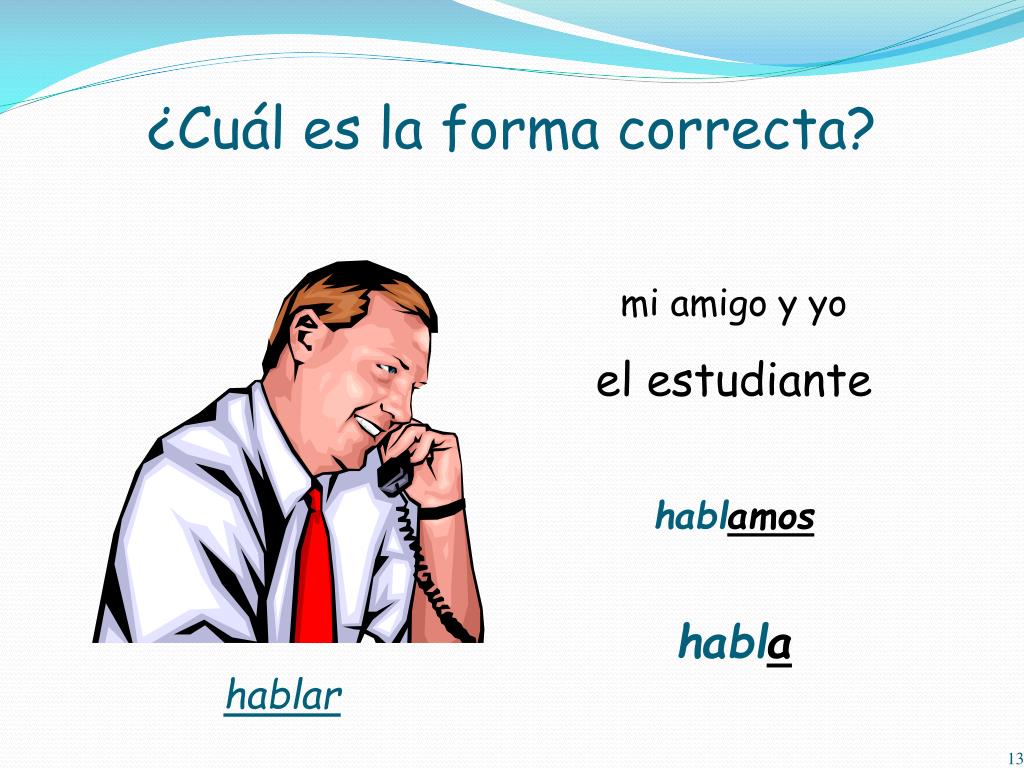 ¿Cuál es la forma correcta?

mi amigo y yo

el estudiante

hablamos

habla

hablar

13